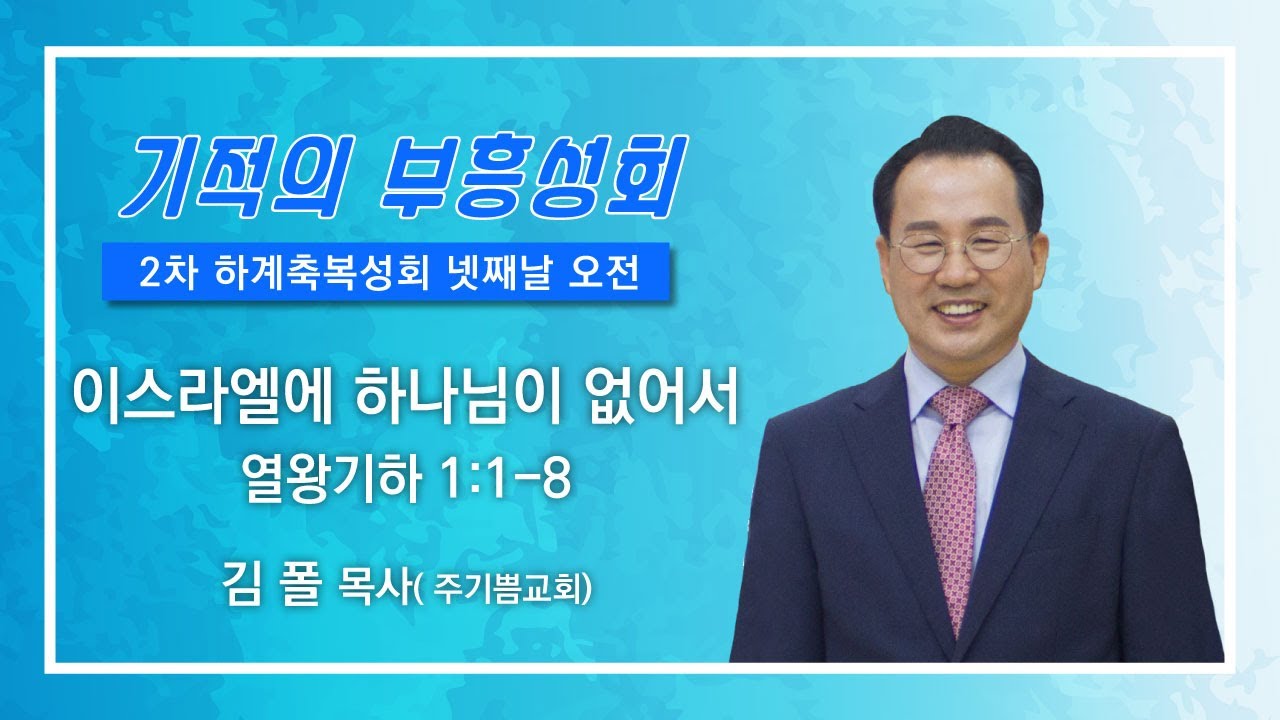 기적의 부흥성회

2차 하계축복성회 넷째날 오전

이스라엘에 하나님이 없어서

열왕기하 1:1-8

김 폴 목사( 주기쁨교회)